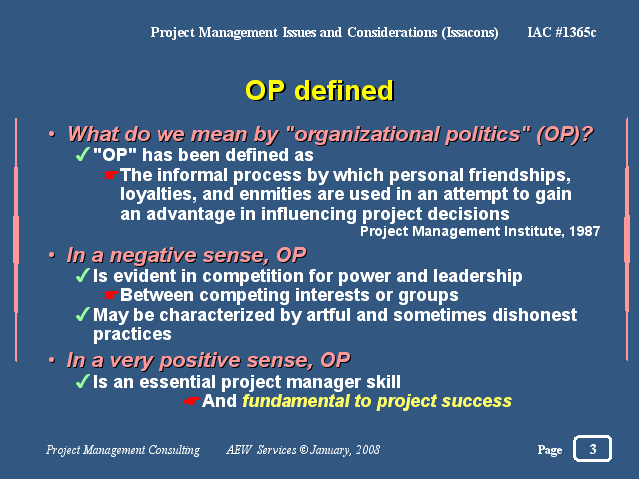 Project Management Issues and Considerations (Issacons) IAC #1365c

OP defined

• What do we mean by "organizational politics" (OP)?
✓ "OP" has been defined as
☛ The informal process by which personal friendships, loyalties, and enmities are used in an attempt to gain an advantage in influencing project decisions
Project Management Institute, 1987

• In a negative sense, OP
✓ Is evident in competition for power and leadership
☛ Between competing interests or groups
✓ May be characterized by artful and sometimes dishonest practices

• In a very positive sense, OP
✓ Is an essential project manager skill
☛ And fundamental to project success

Project Management Consulting AEW Services © January, 2008 Page 3